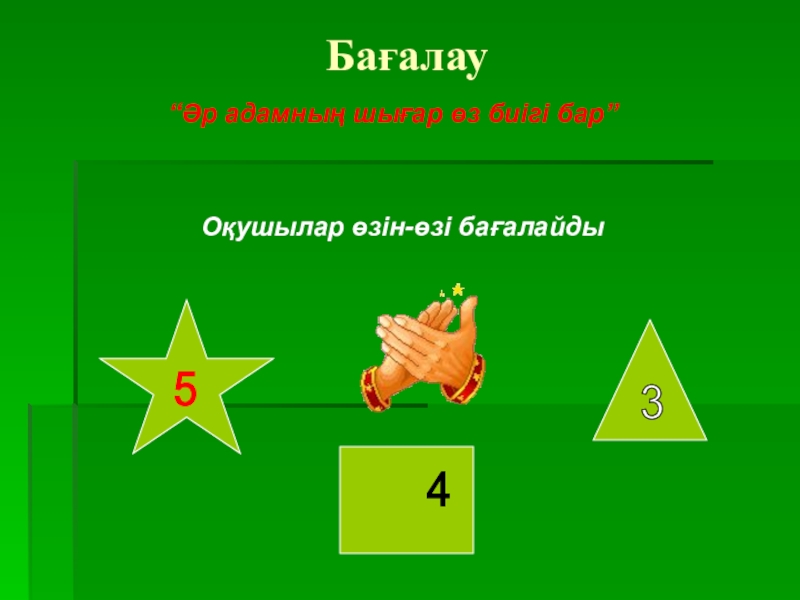 Бағалау

“Әр адамның шығар өз биігі бар”

Оқушылар өзін-өзі бағалайды

5

3

4